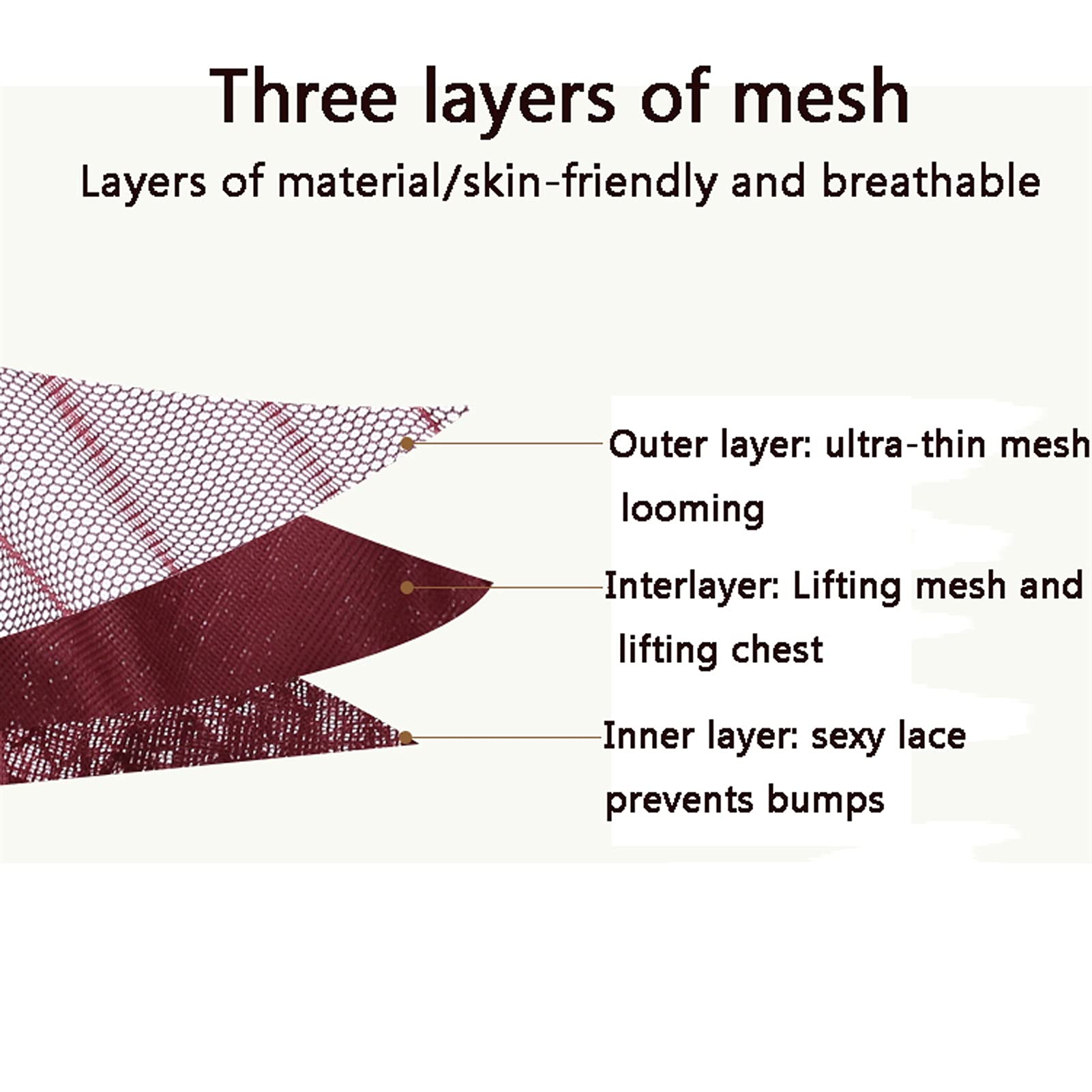 Three layers of mesh

Layers of material/skin-friendly and breathable

Outer layer: ultra-thin mesh looming

Interlayer: Lifting mesh and lifting chest

Inner layer: sexy lace prevents bumps